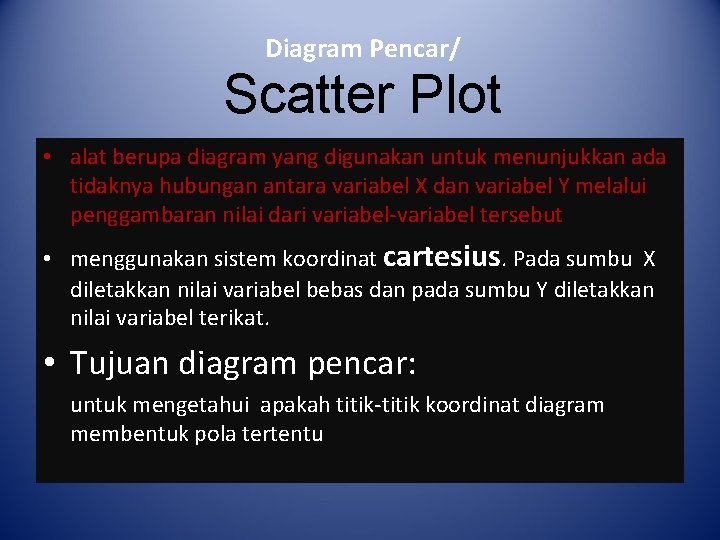 Diagram Pencar/
Scatter Plot

• alat berupa diagram yang digunakan untuk menunjukkan ada tidaknya hubungan antara variabel X dan variabel Y melalui penggambaran nilai dari variabel-variabel tersebut

• menggunakan sistem koordinat cartesius. Pada sumbu X diletakkan nilai variabel bebas dan pada sumbu Y diletakkan nilai variabel terikat.

• Tujuan diagram pencar:
untuk mengetahui apakah titik-titik koordinat diagram membentuk pola tertentu